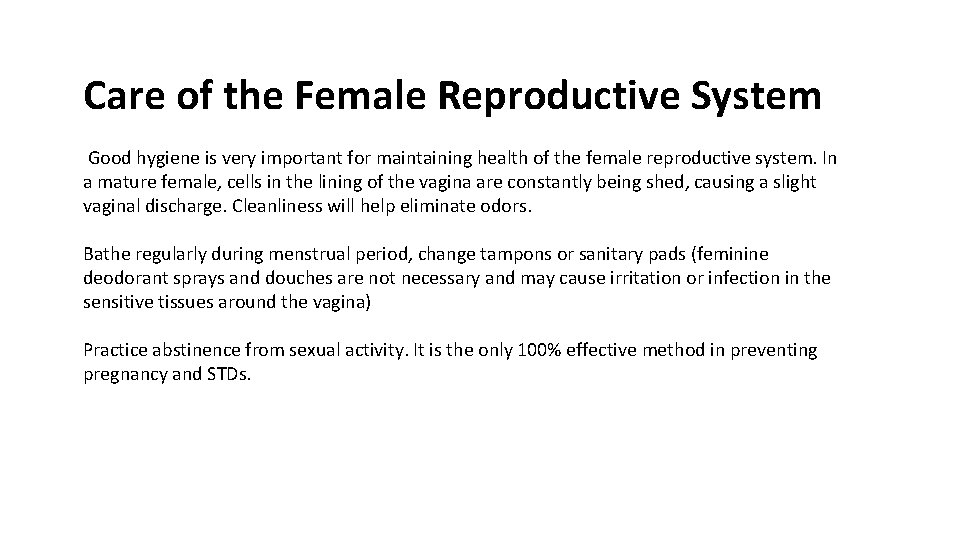 Care of the Female Reproductive System

Good hygiene is very important for maintaining health of the female reproductive system. In a mature female, cells in the lining of the vagina are constantly being shed, causing a slight vaginal discharge. Cleanliness will help eliminate odors.

Bathe regularly during menstrual period, change tampons or sanitary pads (feminine deodorant sprays and douches are not necessary and may cause irritation or infection in the sensitive tissues around the vagina)

Practice abstinence from sexual activity. It is the only 100% effective method in preventing pregnancy and STDs.